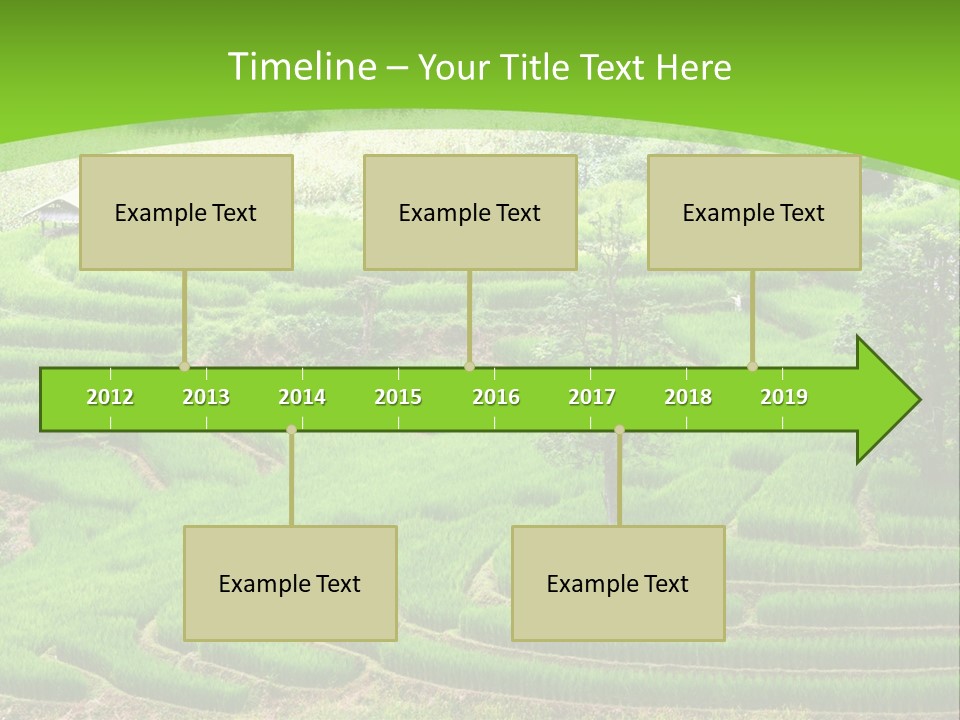 Timeline – Your Title Text Here

Example Text

Example Text

Example Text

2012 2013 2014 2015 2016 2017 2018 2019

Example Text

Example Text